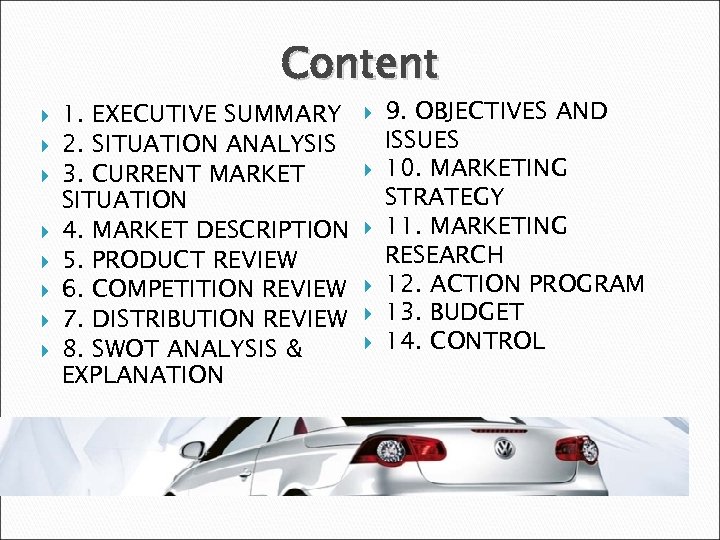 Content

1. EXECUTIVE SUMMARY
2. SITUATION ANALYSIS
3. CURRENT MARKET SITUATION
4. MARKET DESCRIPTION
5. PRODUCT REVIEW
6. COMPETITION REVIEW
7. DISTRIBUTION REVIEW
8. SWOT ANALYSIS & EXPLANATION

9. OBJECTIVES AND ISSUES
10. MARKETING STRATEGY
11. MARKETING RESEARCH
12. ACTION PROGRAM
13. BUDGET
14. CONTROL